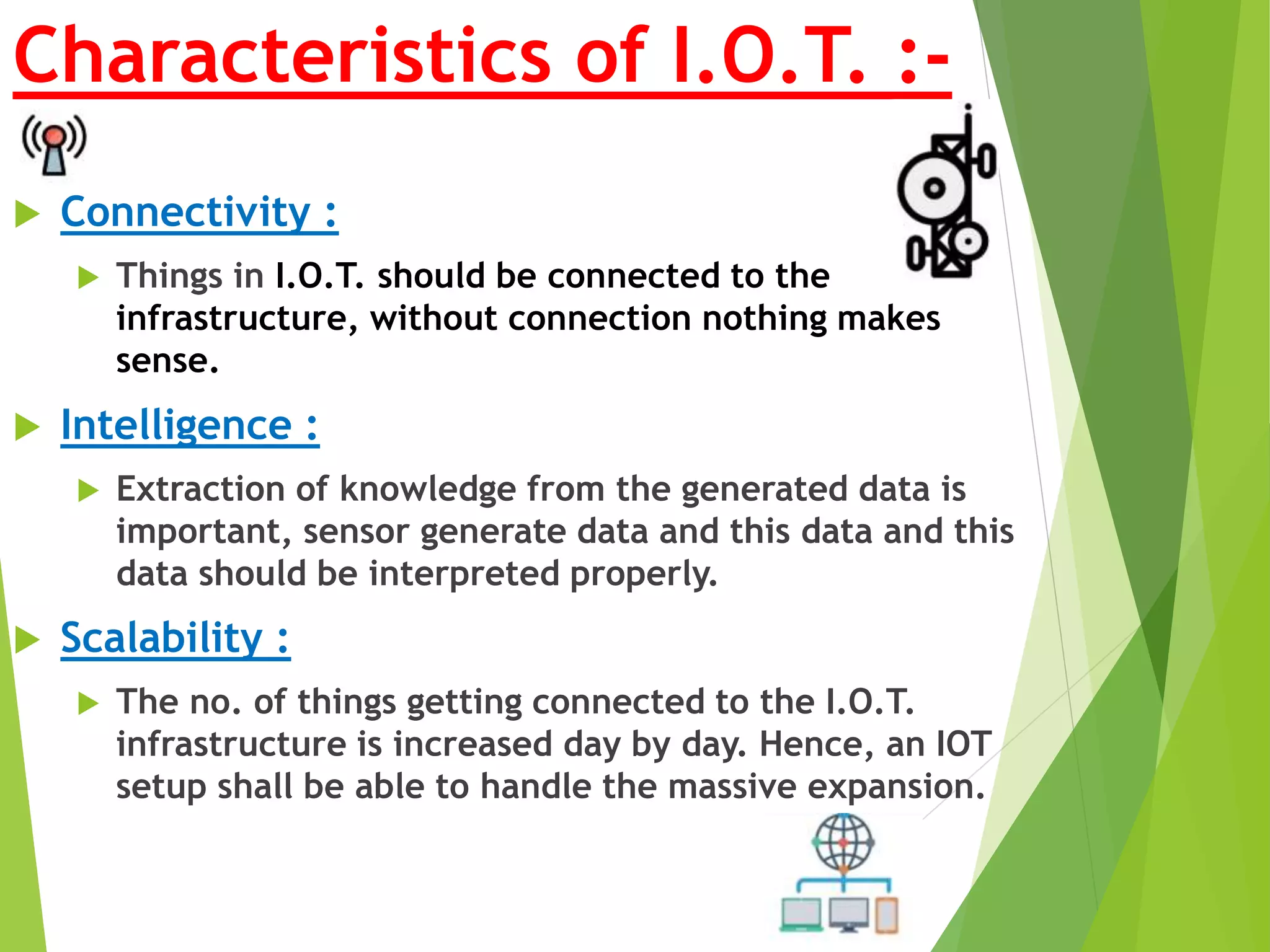 Characteristics of I.O.T. :-

Connectivity :

Things in I.O.T. should be connected to the infrastructure, without connection nothing makes sense.

Intelligence :

Extraction of knowledge from the generated data is important, sensor generate data and this data and this data should be interpreted properly.

Scalability :

The no. of things getting connected to the I.O.T. infrastructure is increased day by day. Hence, an IOT setup shall be able to handle the massive expansion.